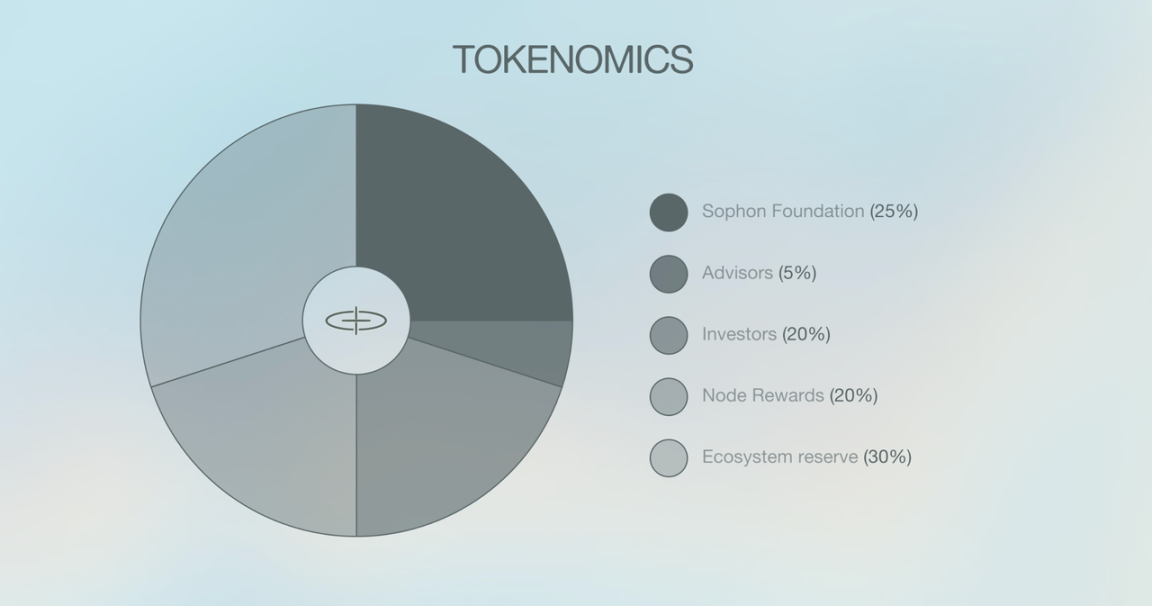 TOKENOMICS

Sophon Foundation (25%)

Advisors (5%)

Investors (20%)

Node Rewards (20%)

Ecosystem reserve (30%)